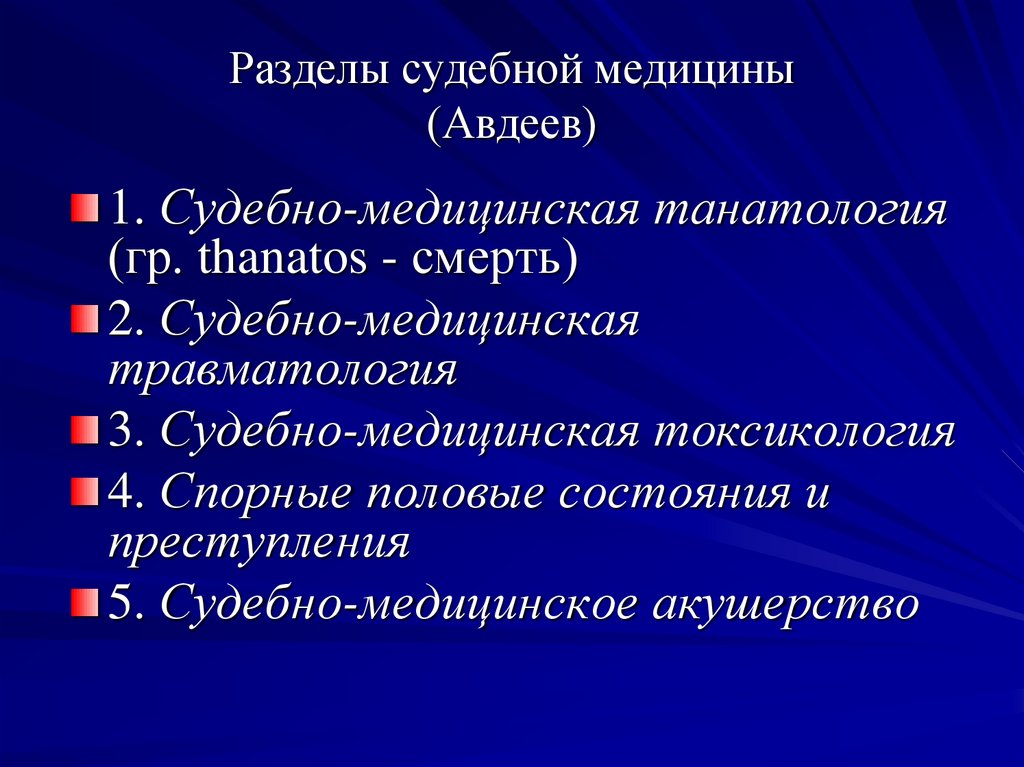 Разделы судебной медицины
(Авдеев)

1. Судебно-медицинская танатология (гр. thanatos - смерть)

2. Судебно-медицинская травматология

3. Судебно-медицинская токсикология

4. Спорные половые состояния и преступления

5. Судебно-медицинское акушерство